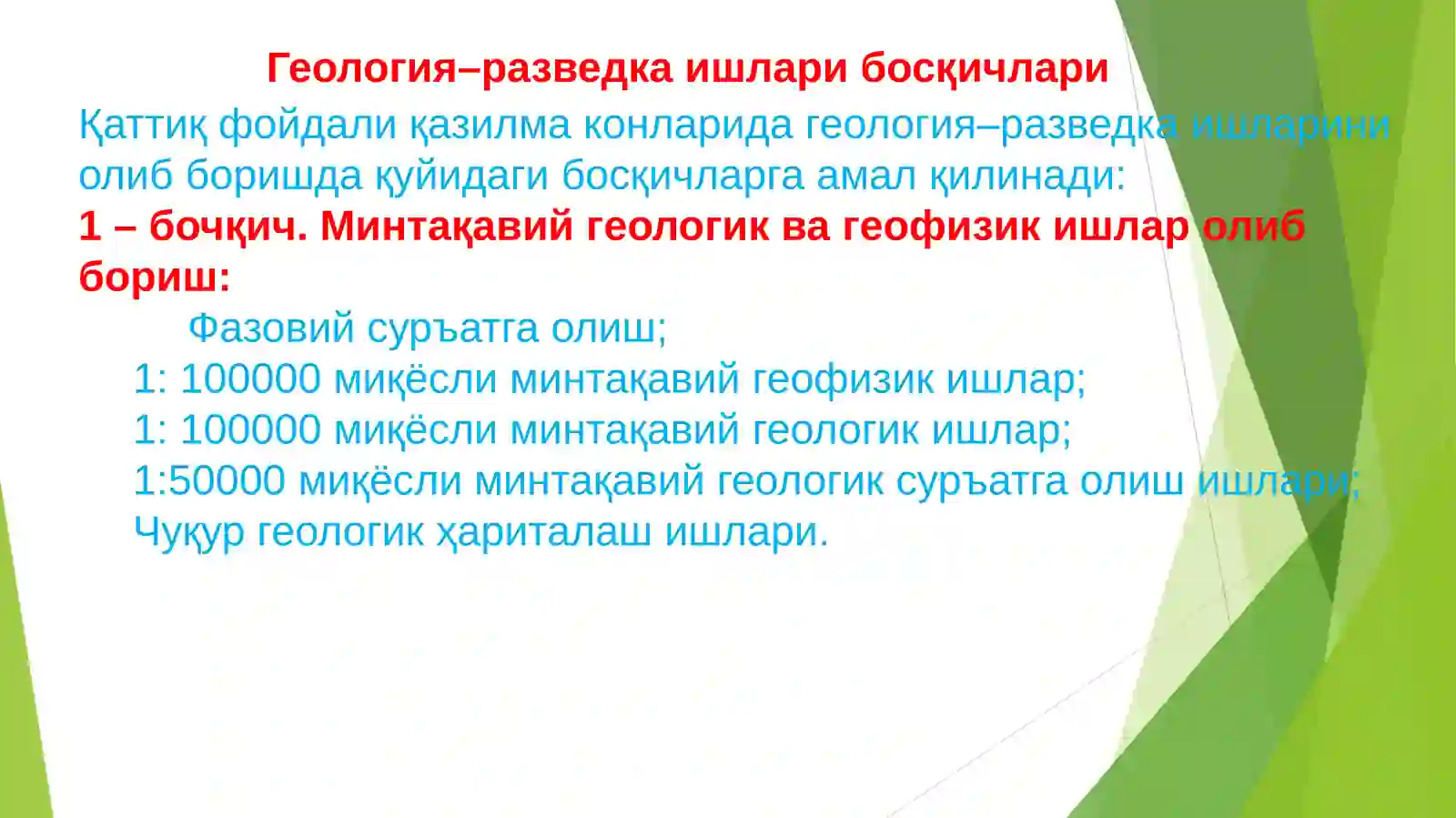 Геология–разведка ишлари босқичлари

Қаттиқ фойдали қазилма конларида геология–разведка ишларини олиб боришда қуйидаги босқичларга амал қилинади:

1 – бочқич. Минтақавий геологик ва геофизик ишлар олиб бориш:

Фазовий суръатга олиш;

1: 100000 миқёсли минтақавий геофизик ишлар;

1: 100000 миқёсли минтақавий геологик ишлар;

1:50000 миқёсли минтақавий геологик суръатга олиш ишлари;

Чуқур геологик ҳариталаш ишлари.